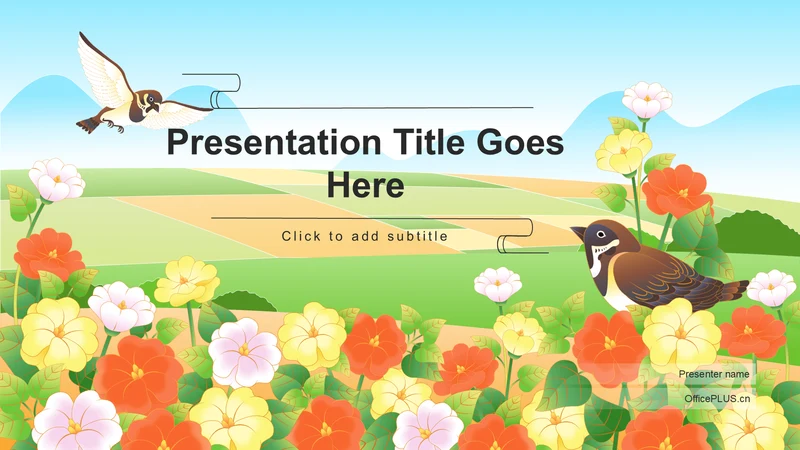 Presentation Title Goes Here

Click to add subtitle

Presenter name

OfficePLUS.cn